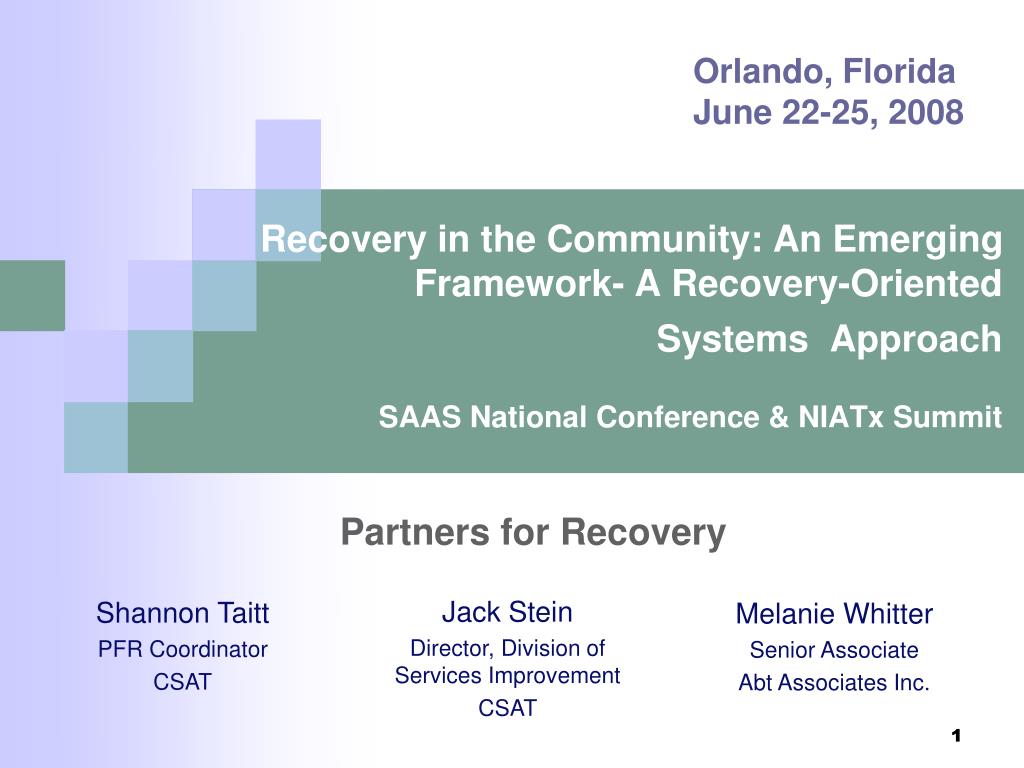 Orlando, Florida
June 22-25, 2008

Recovery in the Community: An Emerging Framework- A Recovery-Oriented Systems Approach

SAAS National Conference & NIATx Summit

Partners for Recovery

Shannon Taitt
PFR Coordinator
CSAT

Jack Stein
Director, Division of Services Improvement
CSAT

Melanie Whitter
Senior Associate
Abt Associates Inc.

1